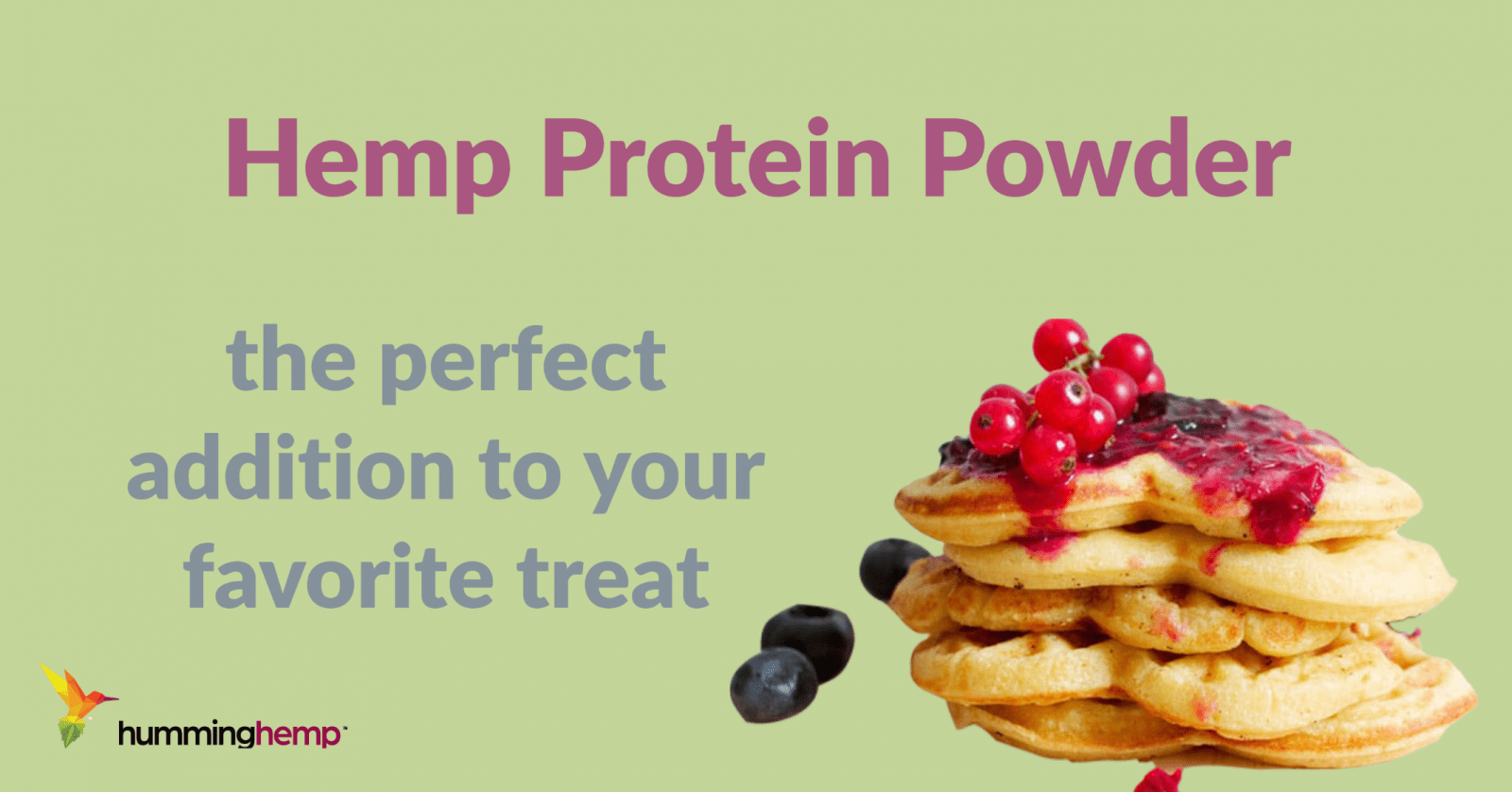 Hemp Protein Powder

the perfect addition to your favorite treat

humminghemp